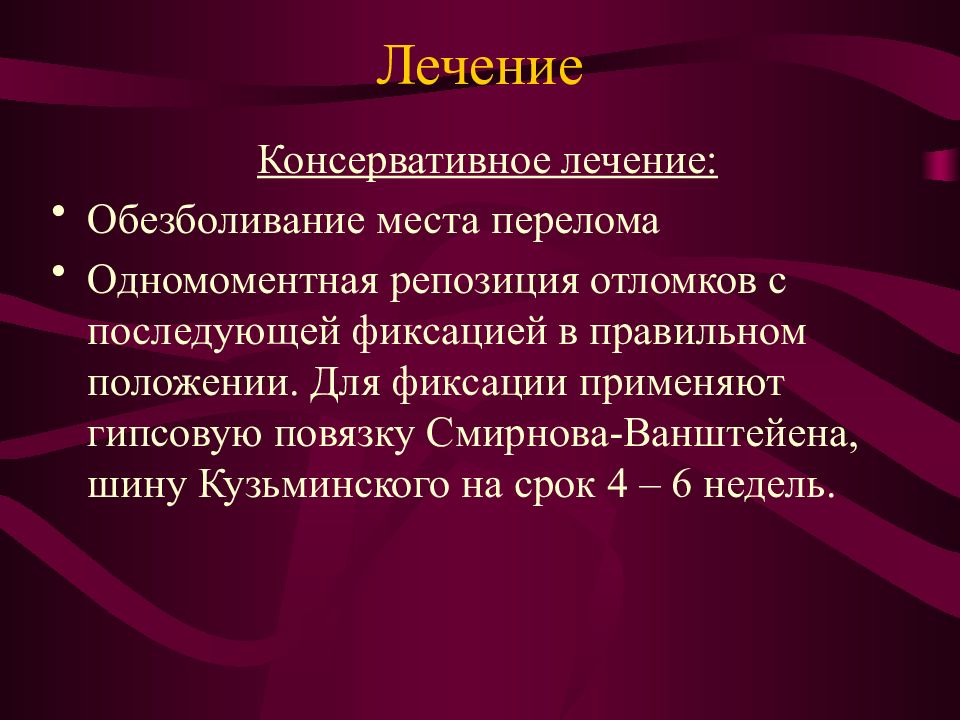 Лечение

Консервативное лечение:

• Обезболивание места перелома

• Одномоментная репозиция отломков с последующей фиксацией в правильном положении. Для фиксации применяют гипсовую повязку Смирнова-Ванштейена, шину Кузьминского на срок 4 – 6 недель.